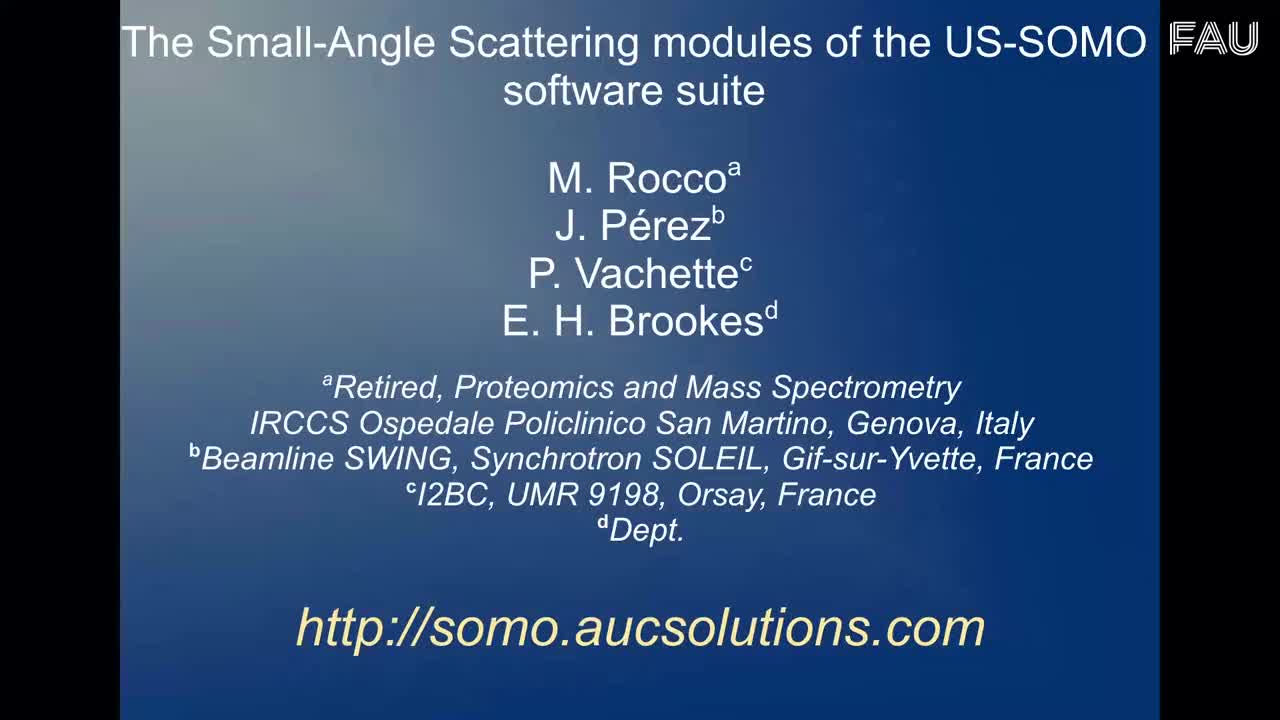 The Small-Angle Scattering modules of the US-SOMO software suite

FAU

M. Rocco$^a$
J. Pérez$^b$
P. Vachette$^c$
E. H. Brookes$^d$

$^a$Retired, Proteomics and Mass Spectrometry
IRCCS Ospedale Policlinico San Martino, Genova, Italy
$^b$Beamline SWING, Synchrotron SOLEIL, Gif-sur-Yvette, France
$^c$I2BC, UMR 9198, Orsay, France
$^d$Dept.

http://somo.aucsolutions.com